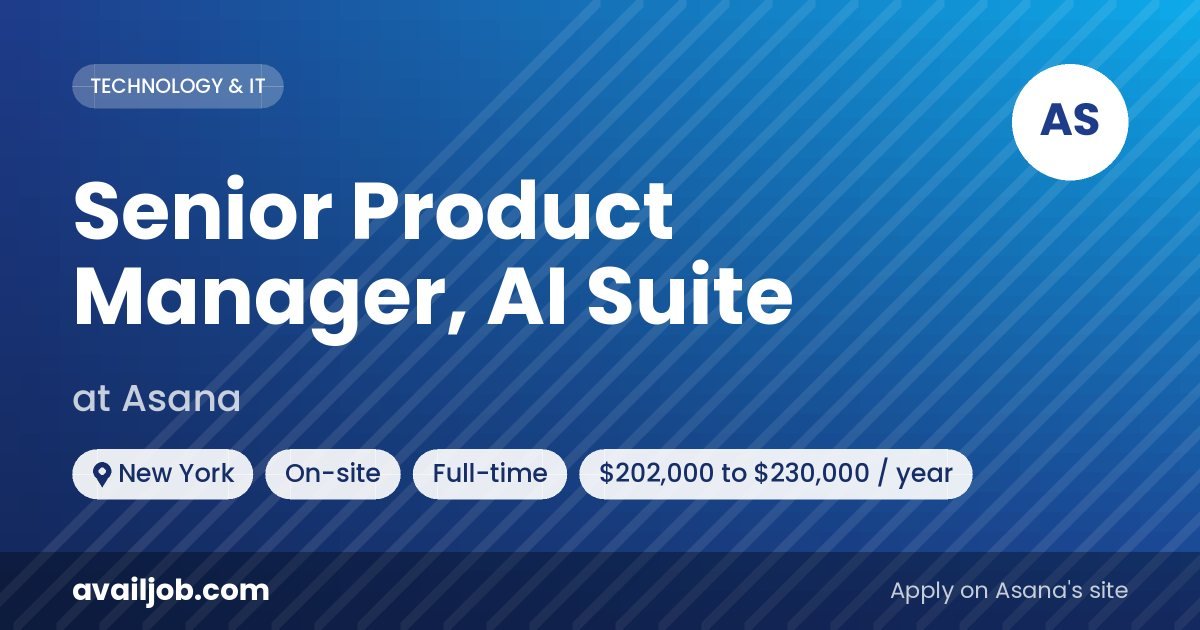 TECHNOLOGY & IT

AS

Senior Product Manager, AI Suite

at Asana

New York

On-site

Full-time

\$202,000 to \$230,000 / year

availjob.com

Apply on Asana's site